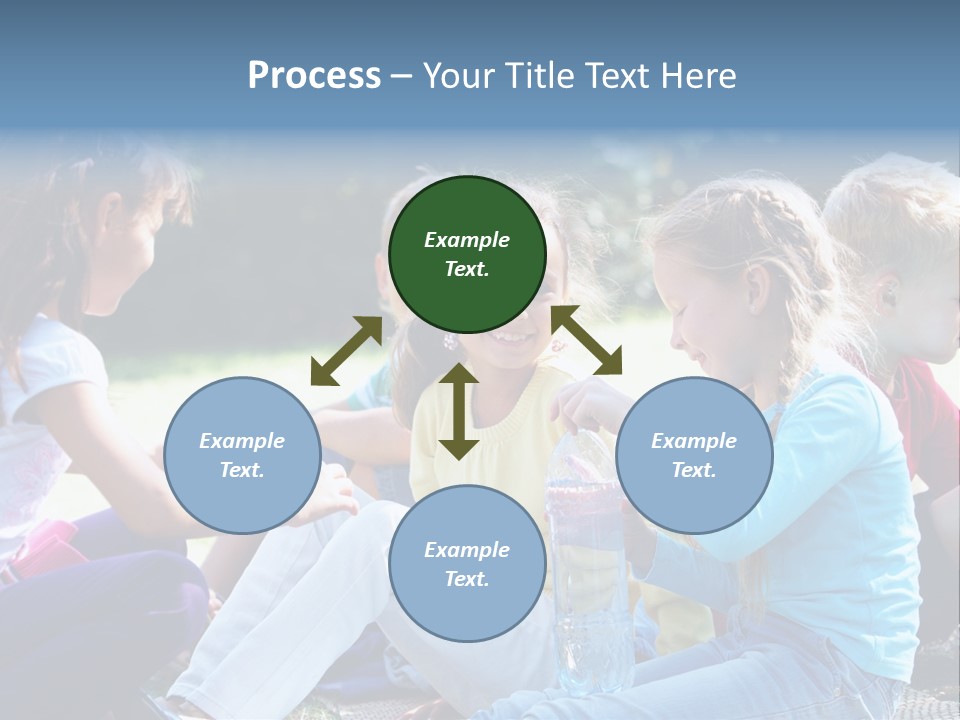 Process – Your Title Text Here

Example Text.

Example Text.

Example Text.

Example Text.